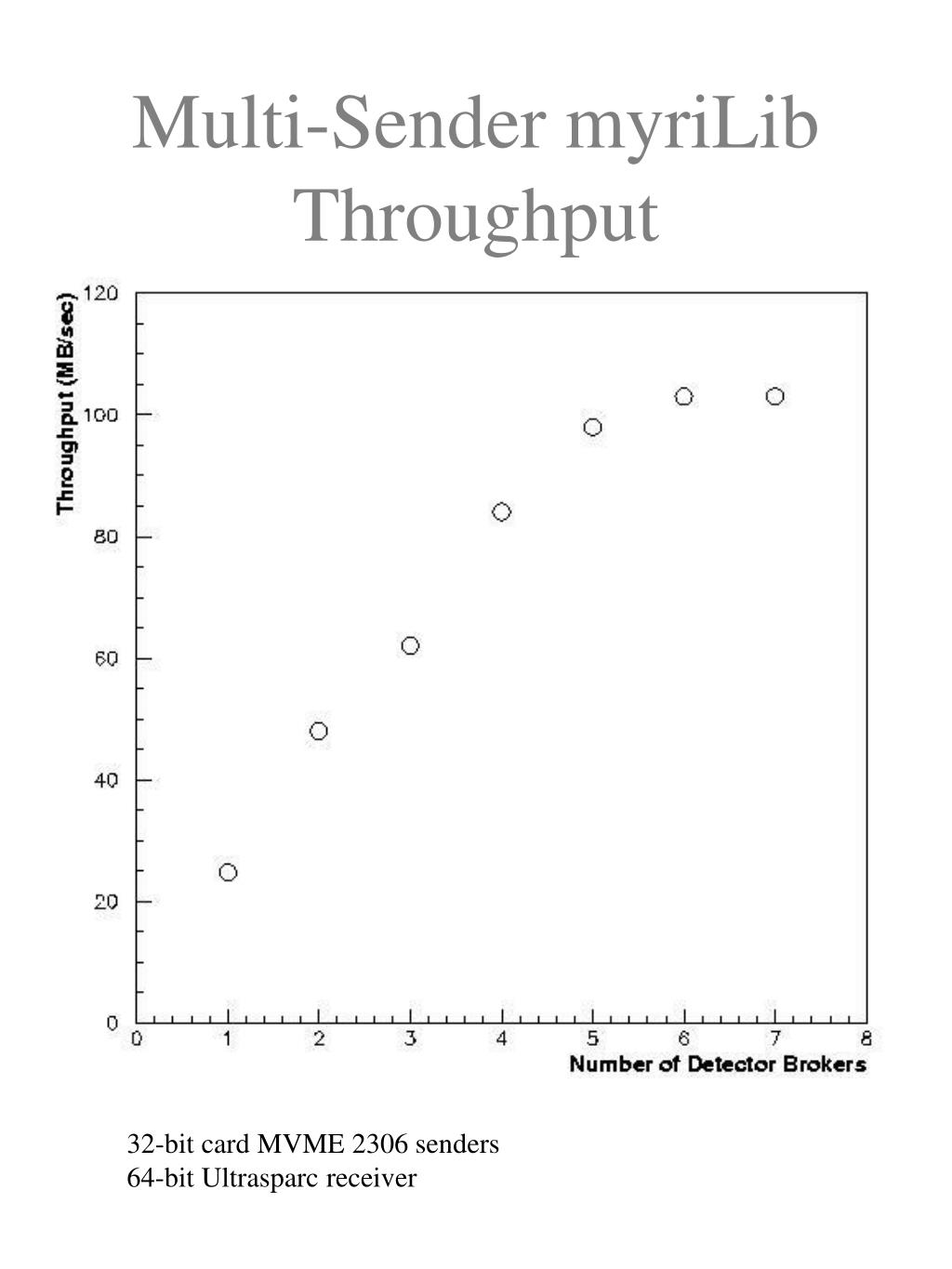 Multi-Sender myriLib Throughput

Throughput (MB/sec)

120
100
80
60
40
20
0

0 1 2 3 4 5 6 7 8

Number of Detector Brokers

32-bit card MVME 2306 senders
64-bit Ultrasparc receiver